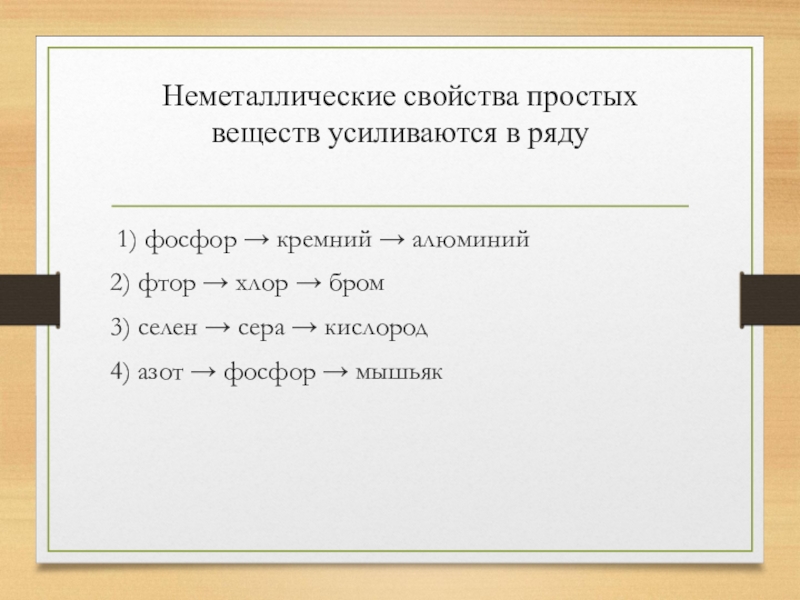 Неметаллические свойства простых веществ усиливаются в ряду

1) фосфор → кремний → алюминий

2) фтор → хлор → бром

3) селен → сера → кислород

4) азот → фосфор → мышьяк